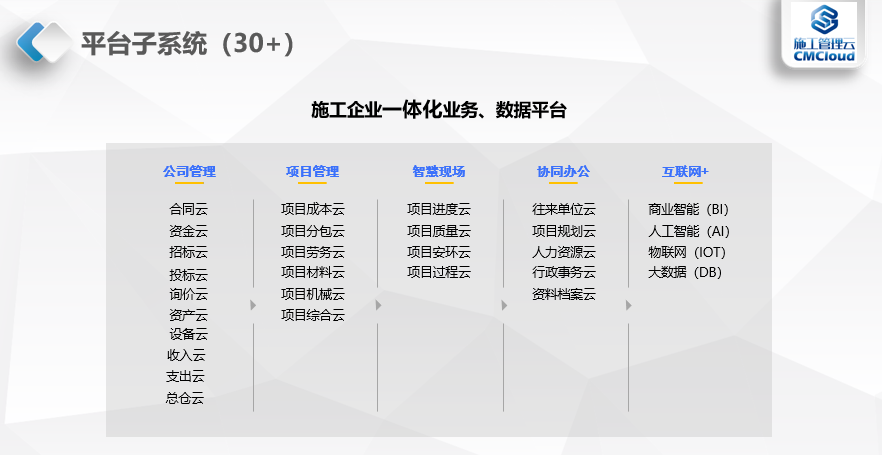 平台子系统（30+）

施工管理云
CMCloud

施工企业一体化业务、数据平台

公司管理
合同云
资金云
招标云
投标云
询价云
资产云
设备云
收入云
支出云
总仓云

项目管理
项目成本云
项目分包云
项目劳务云
项目材料云
项目机械云
项目综合云

智慧现场
项目进度云
项目质量云
项目安环云
项目过程云

协同办公
往来单位云
项目规划云
人力资源云
行政事务云
资料档案云

互联网+
商业智能（BI）
人工智能（AI）
物联网（IOT）
大数据（DB）